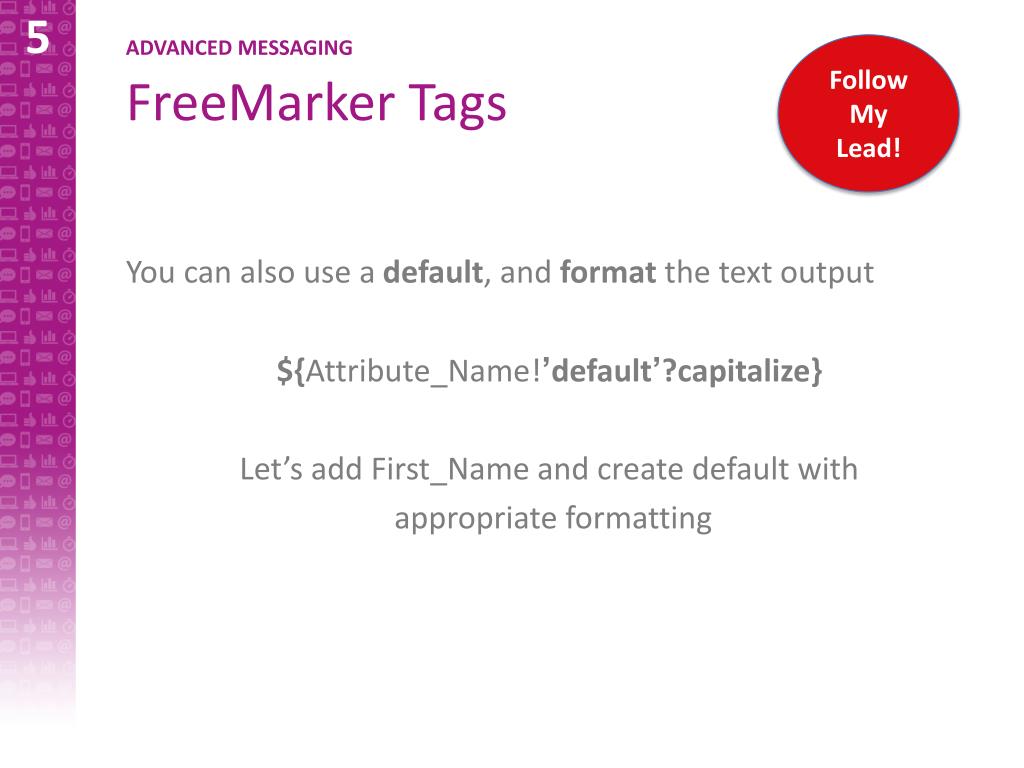 5

ADVANCED MESSAGING

FreeMarker Tags

Follow My Lead!

You can also use a default, and format the text output

${Attribute_Name!’default’?capitalize}

Let’s add First_Name and create default with appropriate formatting